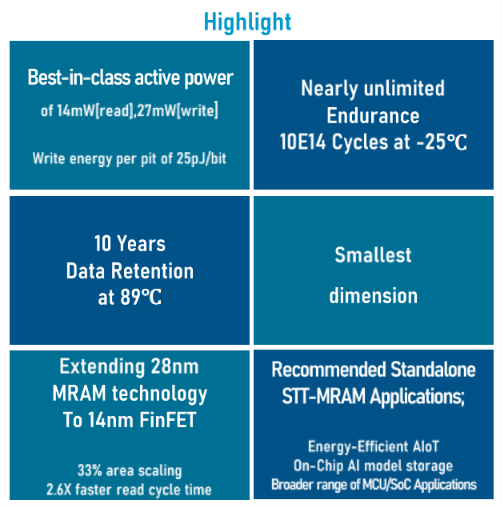 Highlight

Best-in-class active power
of 14mW[read],27mW[write]

Write energy per pit of 25pJ/bit

Nearly unlimited
Endurance
10E14 Cycles at -25℃

10 Years
Data Retention
at 89℃

Smallest
dimension

Extending 28nm
MRAM technology
To 14nm FinFET

33% area scaling
2.6X faster read cycle time

Recommended Standalone
STT-MRAM Applications;

Energy-Efficient AIoT
On-Chip AI model storage
Broader range of MCU/SoC Applications